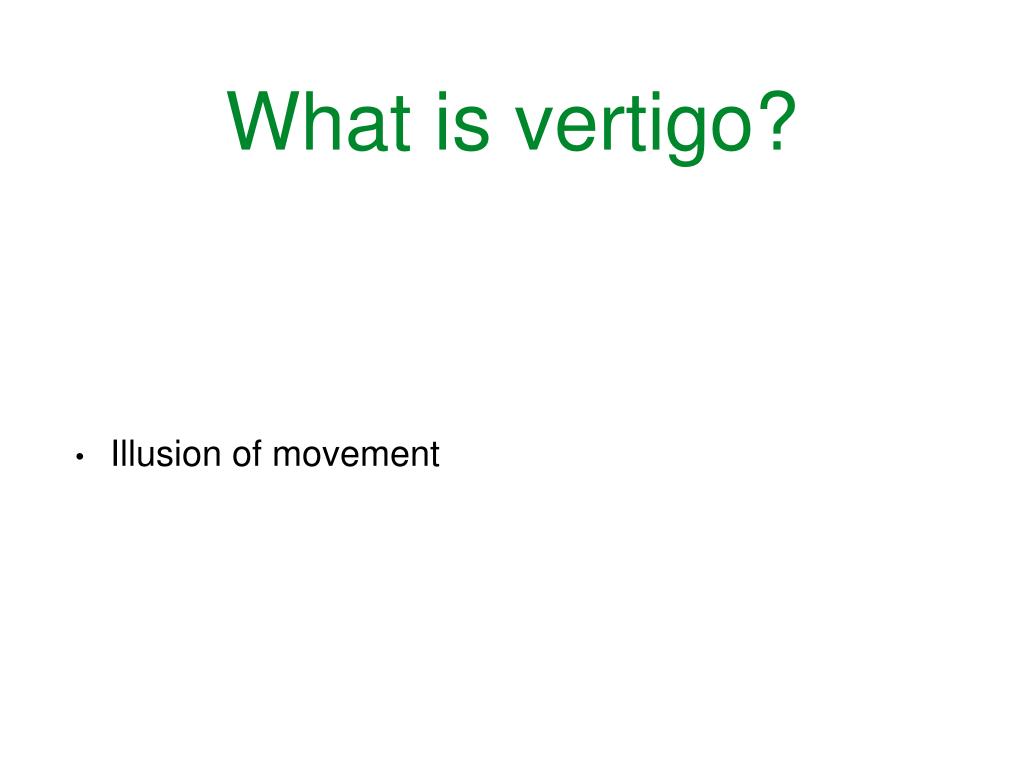 What is vertigo?

• Illusion of movement